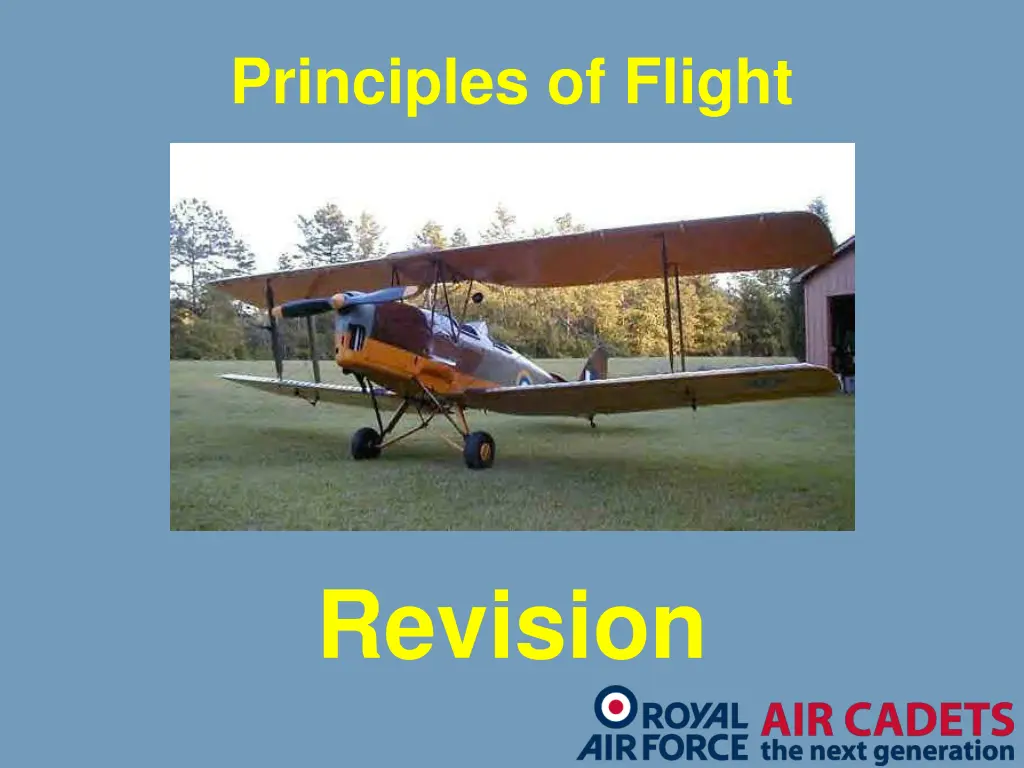 Principles of Flight

Revision

ROYAL AIR FORCE AIR CADETS the next generation